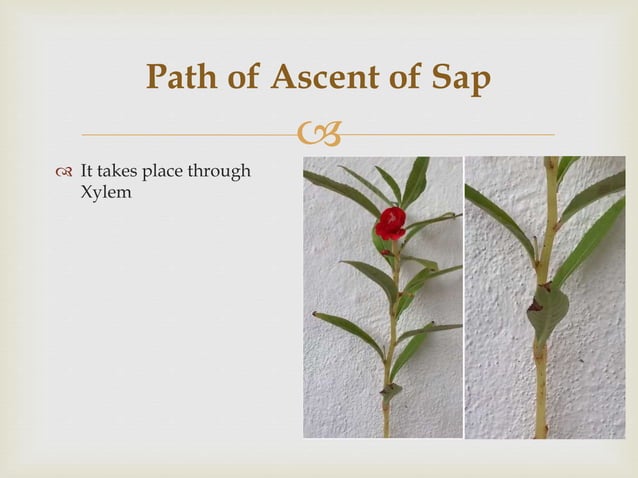 Path of Ascent of Sap

It takes place through Xylem